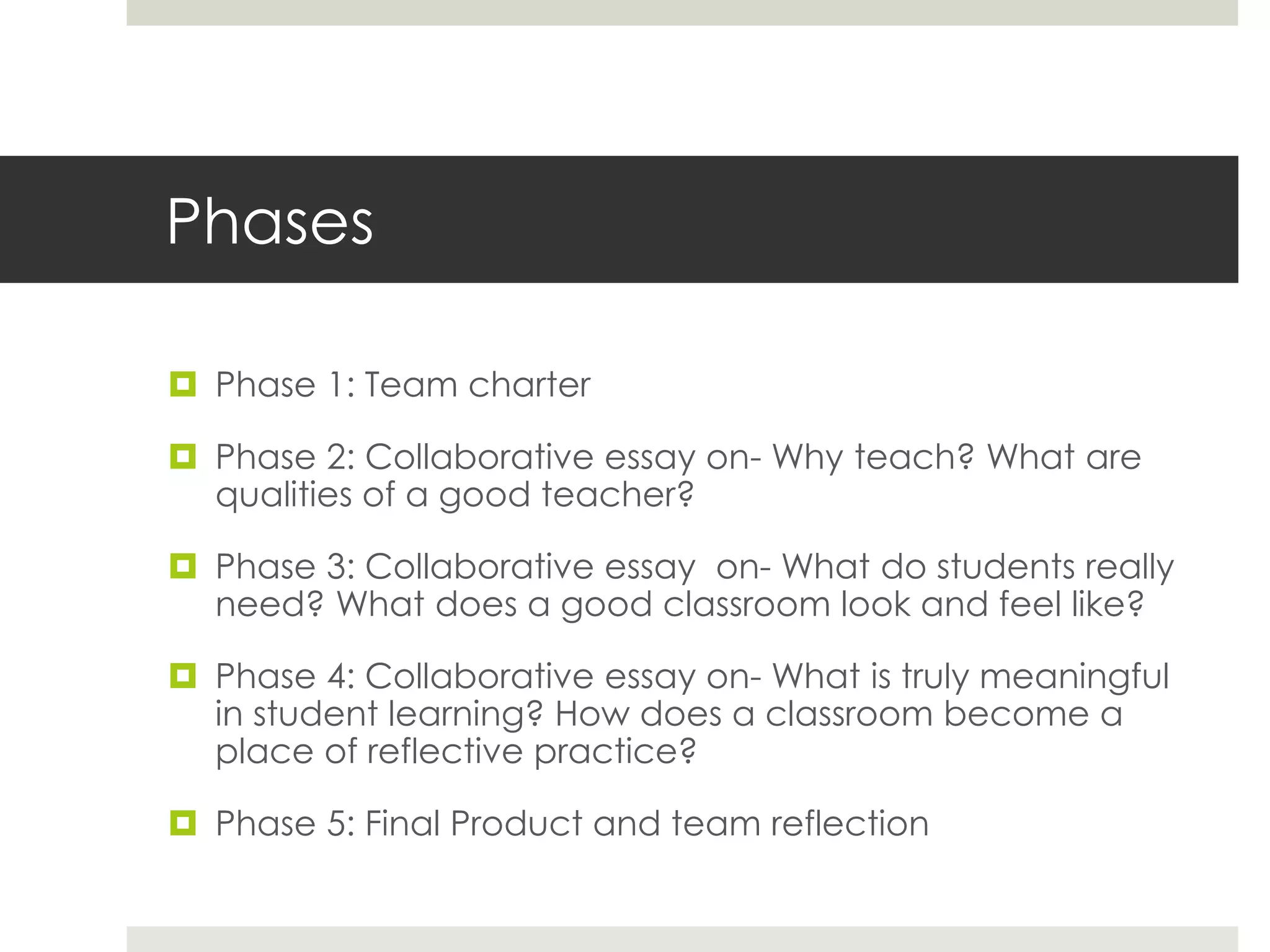 Phases

Phase 1: Team charter

Phase 2: Collaborative essay on- Why teach? What are qualities of a good teacher?

Phase 3: Collaborative essay on- What do students really need? What does a good classroom look and feel like?

Phase 4: Collaborative essay on- What is truly meaningful in student learning? How does a classroom become a place of reflective practice?

Phase 5: Final Product and team reflection